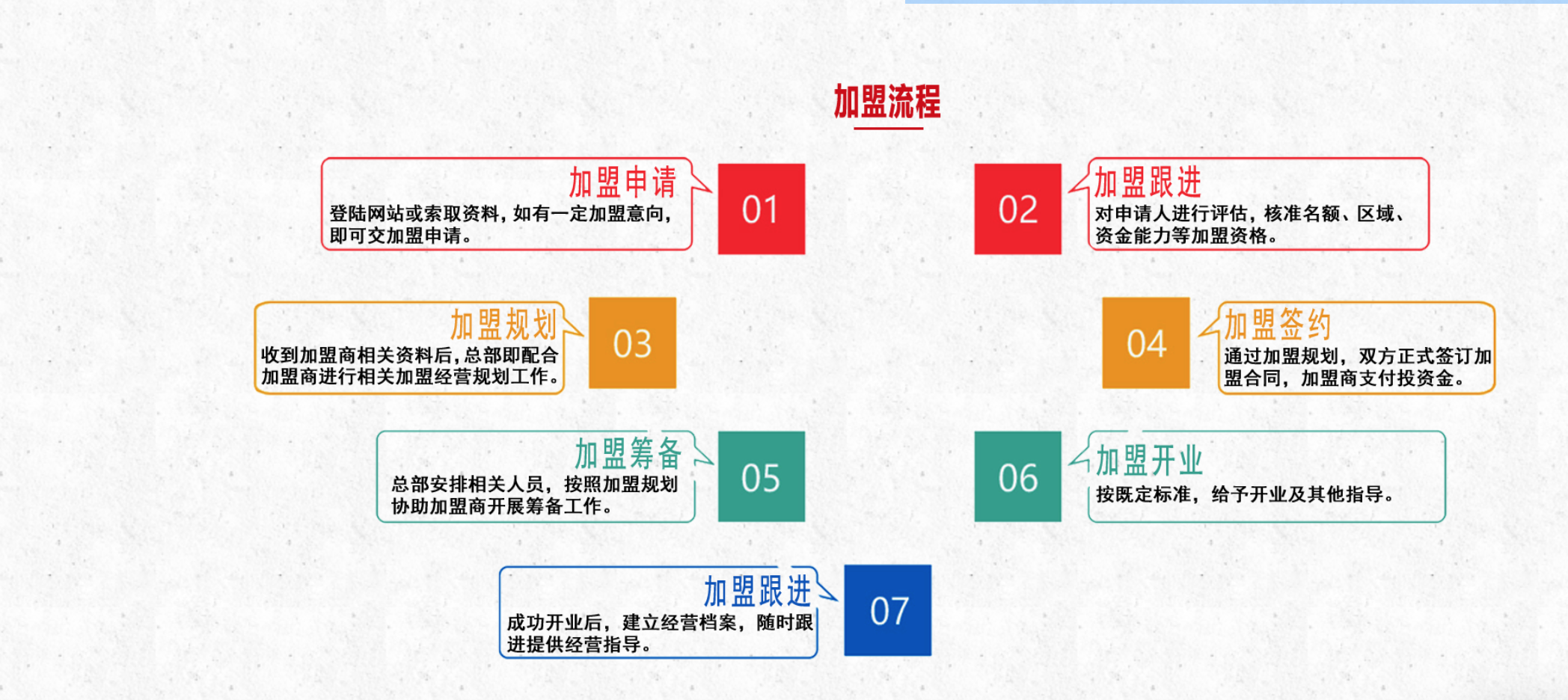 加盟流程

加盟申请
登陆网站或索取资料，如有一定加盟意向，即可交加盟申请。
01

02
加盟跟进
对申请人进行评估，核准名额、区域、资金能力等加盟资格。

加盟规划
收到加盟商相关资料后，总部即配合加盟商进行相关加盟经营规划工作。
03

04
加盟签约
通过加盟规划，双方正式签订加盟合同，加盟商支付投资金。

加盟筹备
总部安排相关人员，按照加盟规划协助加盟商开展筹备工作。
05

06
加盟开业
按既定标准，给予开业及其他指导。

加盟跟进
成功开业后，建立经营档案，随时跟进提供经营指导。
07